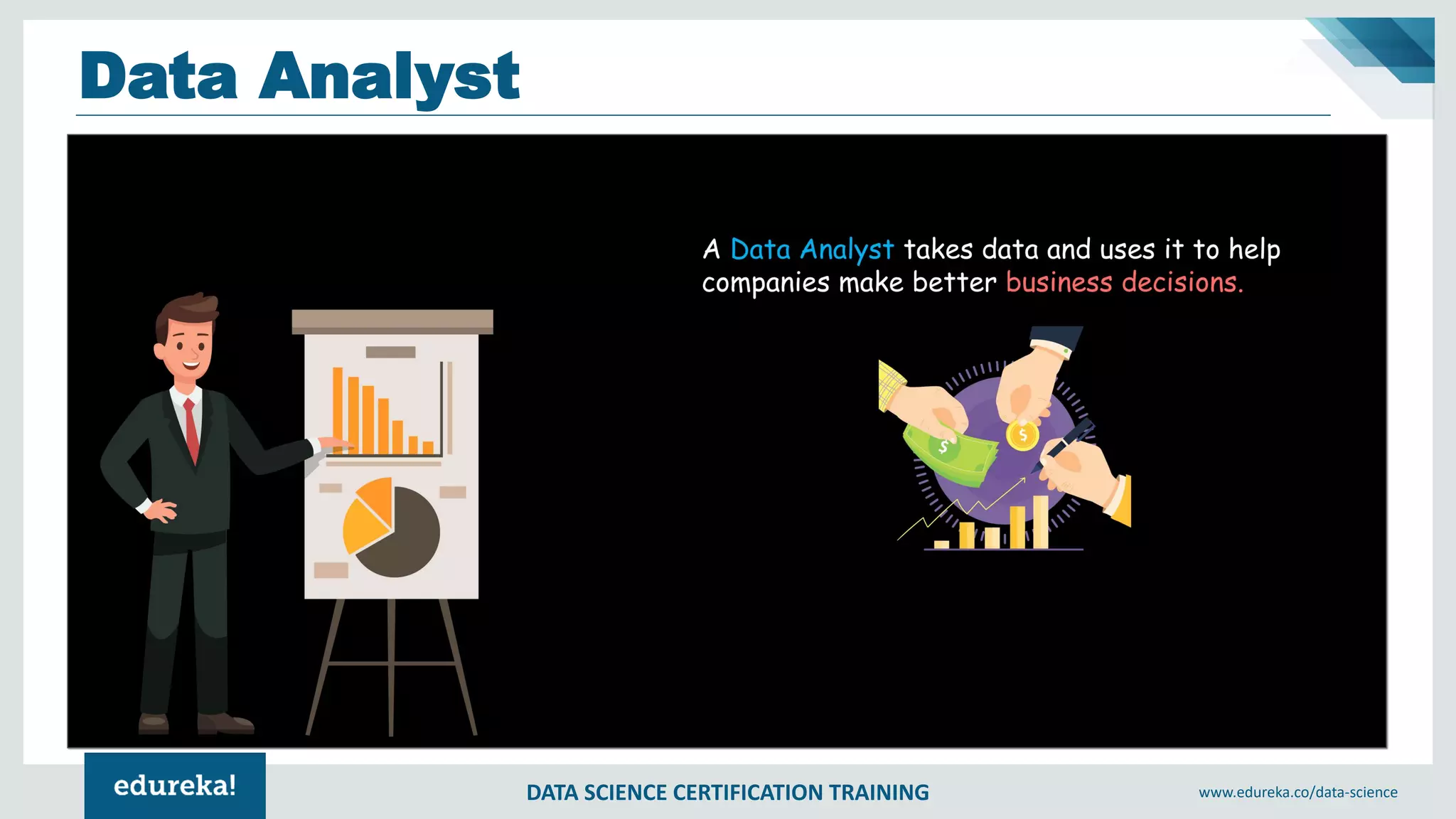 Data Analyst

A Data Analyst takes data and uses it to help companies make better business decisions.

$

$

edureka!

DATA SCIENCE CERTIFICATION TRAINING

www.edureka.co/data-science